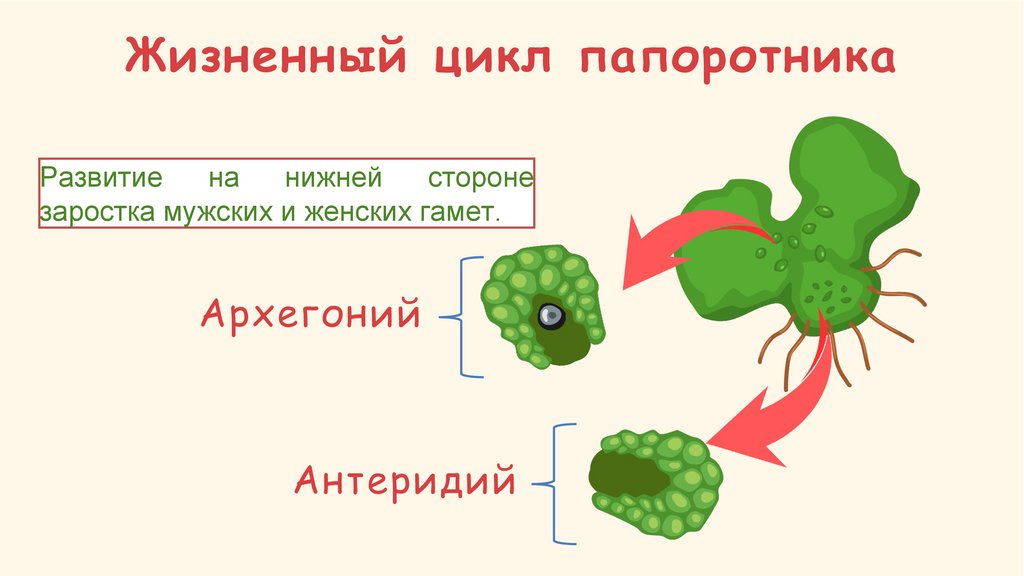 Жизненный цикл папоротника

Развитие на нижней стороне заростка мужских и женских гамет.

Архегоний

Антеридий